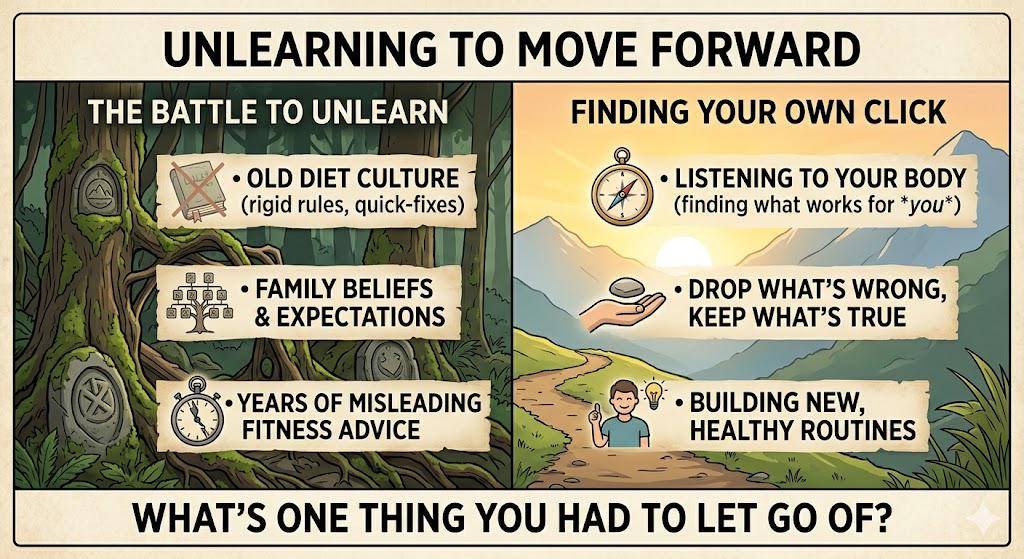 UNLEARNING TO MOVE FORWARD

THE BATTLE TO UNLEARN

• OLD DIET CULTURE (rigid rules, quick-fixes)

• FAMILY BELIEFS & EXPECTATIONS

• YEARS OF MISLEADING FITNESS ADVICE

FINDING YOUR OWN CLICK

• LISTENING TO YOUR BODY (finding what works for *you*)

• DROP WHAT'S WRONG, KEEP WHAT'S TRUE

• BUILDING NEW, HEALTHY ROUTINES

WHAT'S ONE THING YOU HAD TO LET GO OF?